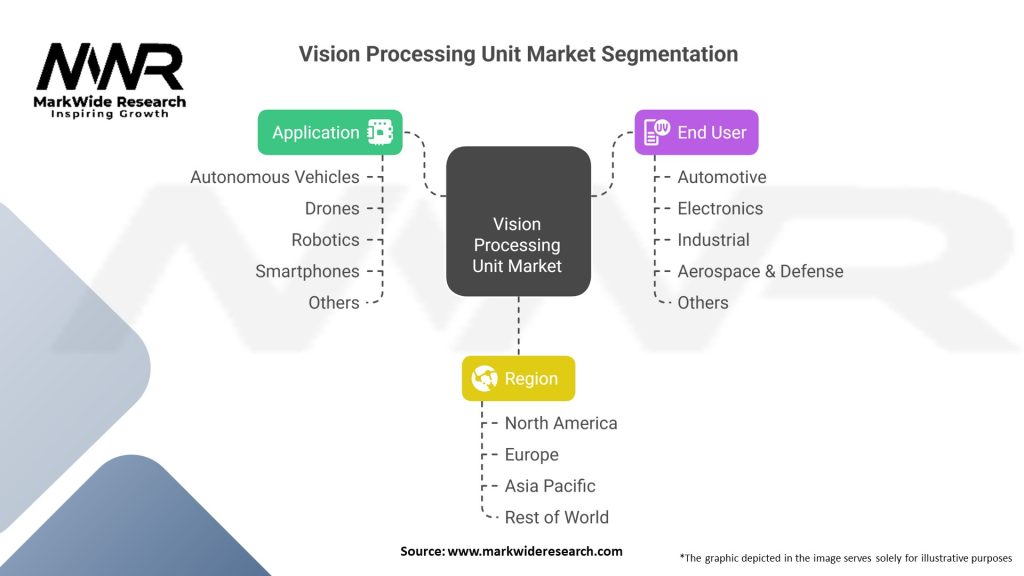 MWR
MarkWide Research
Inspiring Growth

Vision Processing Unit Market Segmentation

Application
Autonomous Vehicles
Drones
Robotics
Smartphones
Others

Vision Processing Unit Market

End User
Automotive
Electronics
Industrial
Aerospace & Defense
Others

Region
North America
Europe
Asia Pacific
Rest of World

Source: www.markwideresearch.com

*The graphic depicted in the image serves solely for illustrative purposes